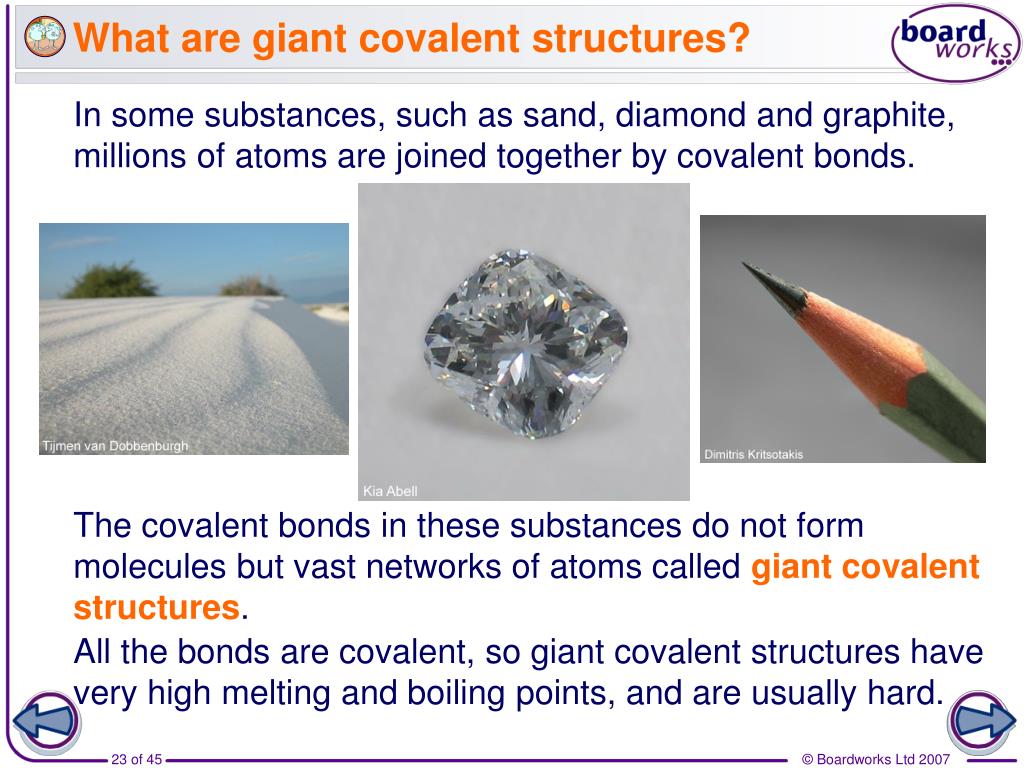 What are giant covalent structures?

board works

In some substances, such as sand, diamond and graphite, millions of atoms are joined together by covalent bonds.

Tijmen van Dobbenburgh

Kia Abell

Dimitris Kritsotakis

The covalent bonds in these substances do not form molecules but vast networks of atoms called giant covalent structures.

All the bonds are covalent, so giant covalent structures have very high melting and boiling points, and are usually hard.

23 of 45

© Boardworks Ltd 2007